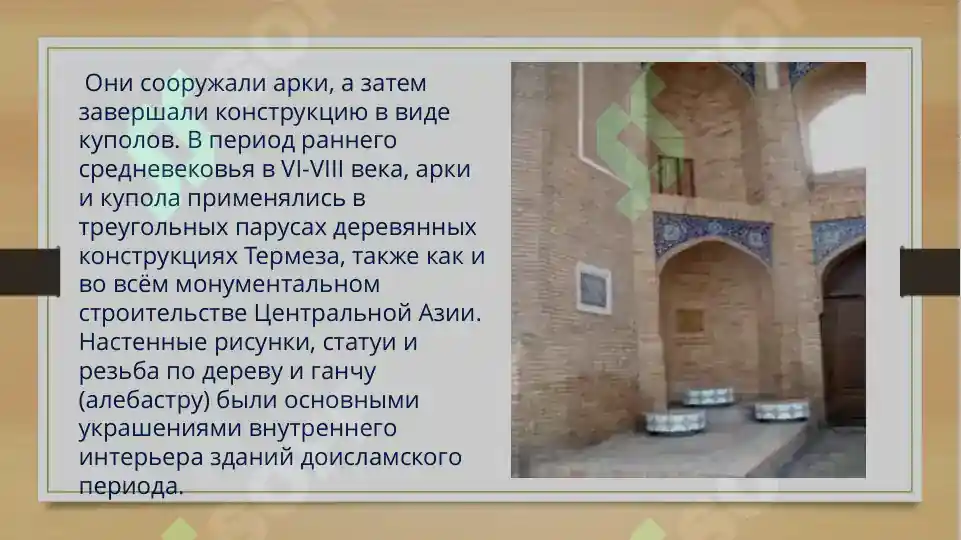 Они сооружали арки, а затем завершали конструкцию в виде куполов. В период раннего средневековья в VI-VIII века, арки и купола применялись в треугольных парусах деревянных конструкциях Термеза, также как и во всём монументальном строительстве Центральной Азии. Настенные рисунки, статуи и резьба по дереву и ганчу (алебастру) были основными украшениями внутреннего интерьера зданий доисламского периода.